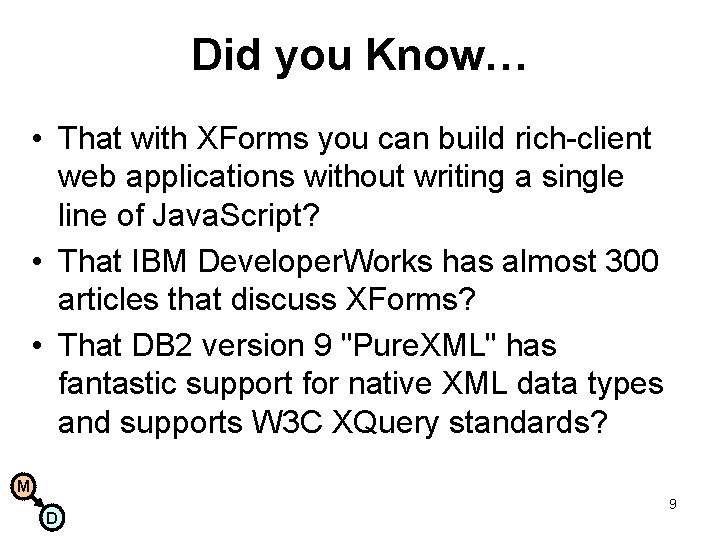 Did you Know…

• That with XForms you can build rich-client web applications without writing a single line of JavaScript?
• That IBM DeveloperWorks has almost 300 articles that discuss XForms?
• That DB2 version 9 "PureXML" has fantastic support for native XML data types and supports W3C XQuery standards?

M
D

9